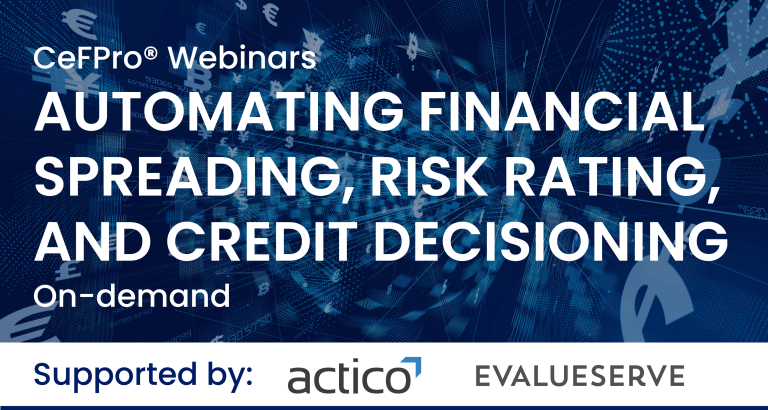 CeFPro® Webinars

AUTOMATING FINANCIAL SPREADING, RISK RATING, AND CREDIT DECISIONING

On-demand

Supported by: actico EVALUESERVE